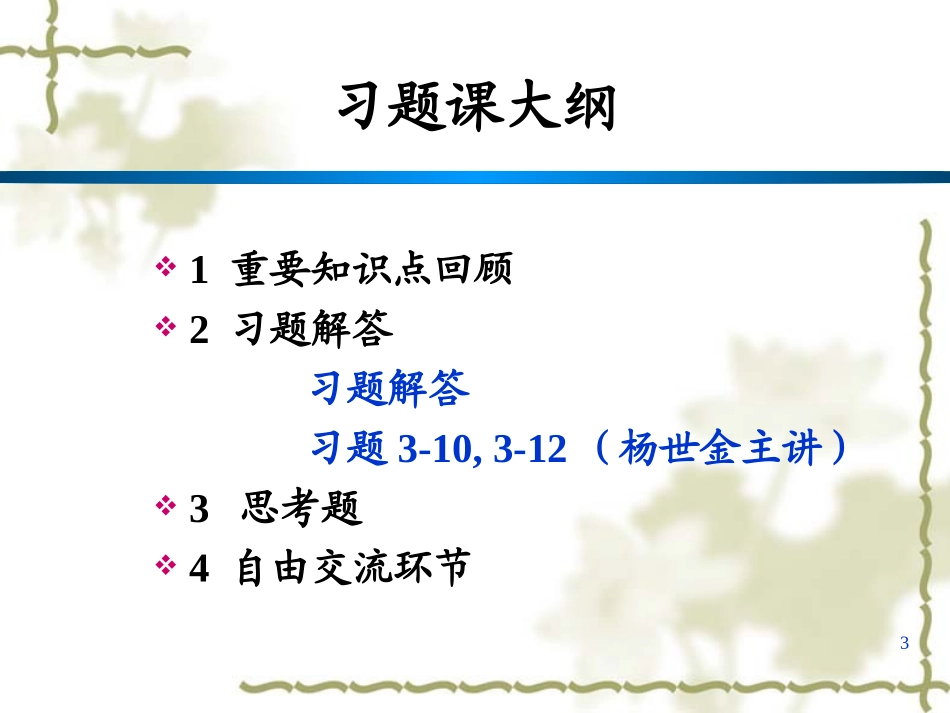 习题课大纲

❖ 1 重要知识点回顾
❖ 2 习题解答
习题解答
习题 3-10, 3-12 （杨世金主讲）
❖ 3 思考题
❖ 4 自由交流环节

3